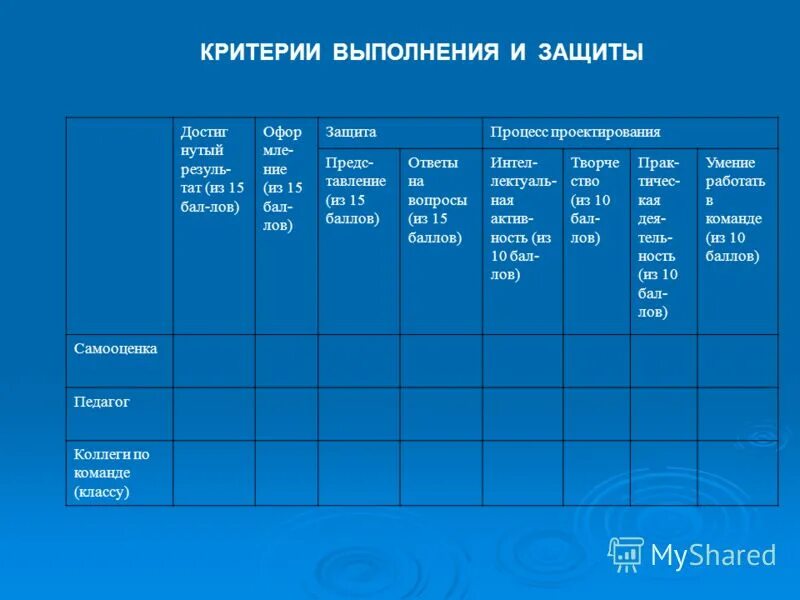 КРИТЕРИИ ВЫПОЛНЕНИЯ И ЗАЩИТЫ

| | Достигнутый результат (из 15 бал-лов) | Оформление (из 15 баллов) | Защита | | Процесс проектирования | | | |
|---|---|---|---|---|---|---|---|---|
| | | | Представление (из 15 баллов) | Ответы на вопросы (из 15 баллов) | Интеллектуальная активность (из 10 баллов) | Творчество (из 10 баллов) | Практическая деятельность (из 10 баллов) | Умение работать в команде (из 10 баллов) |
| Самооценка | | | | | | | | |
| Педагог | | | | | | | | |
| Коллеги по команде (классу) | | | | | | | | |

MyShared